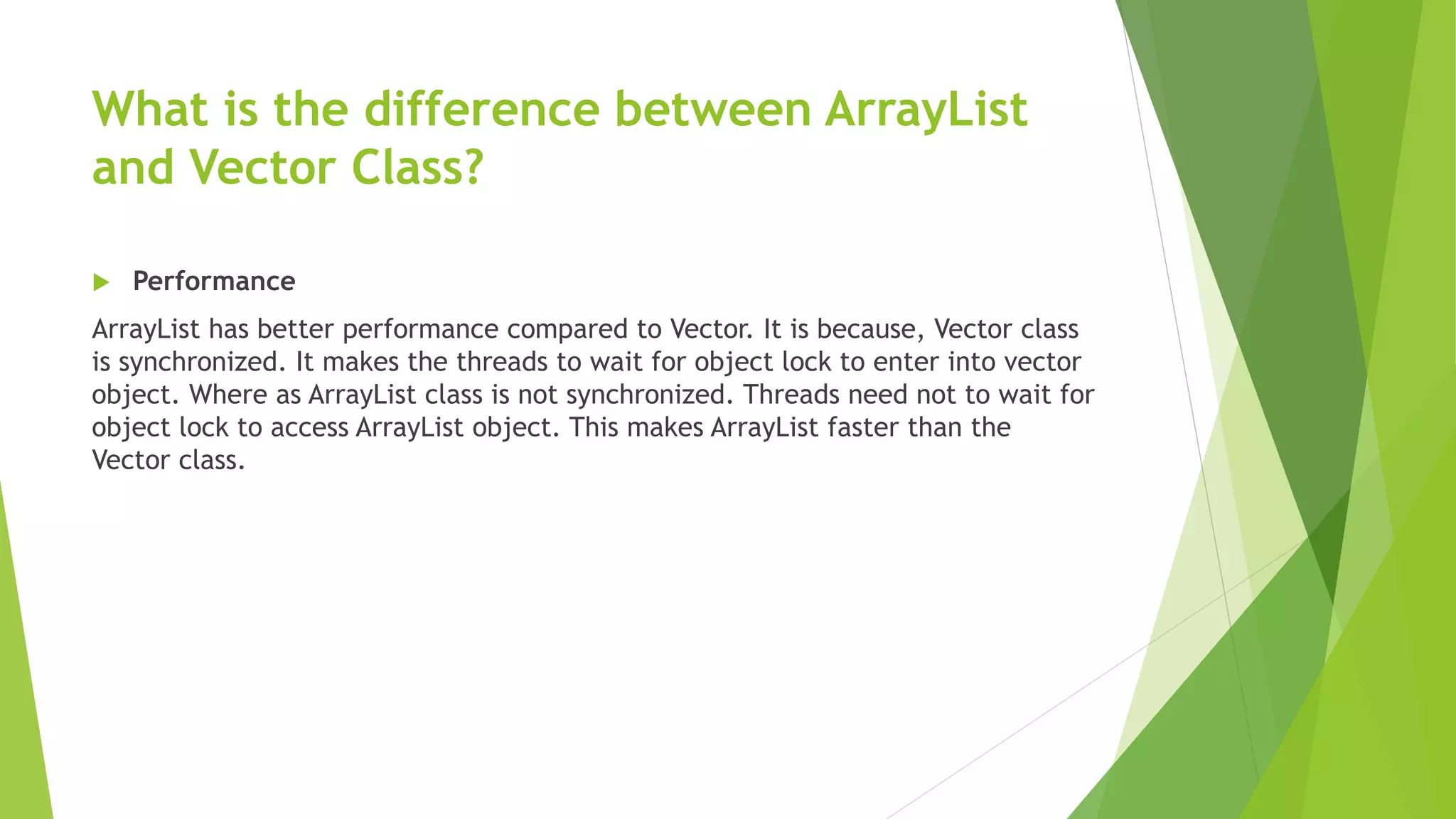 What is the difference between ArrayList and Vector Class?

Performance

ArrayList has better performance compared to Vector. It is because, Vector class is synchronized. It makes the threads to wait for object lock to enter into vector object. Where as ArrayList class is not synchronized. Threads need not to wait for object lock to access ArrayList object. This makes ArrayList faster than the Vector class.